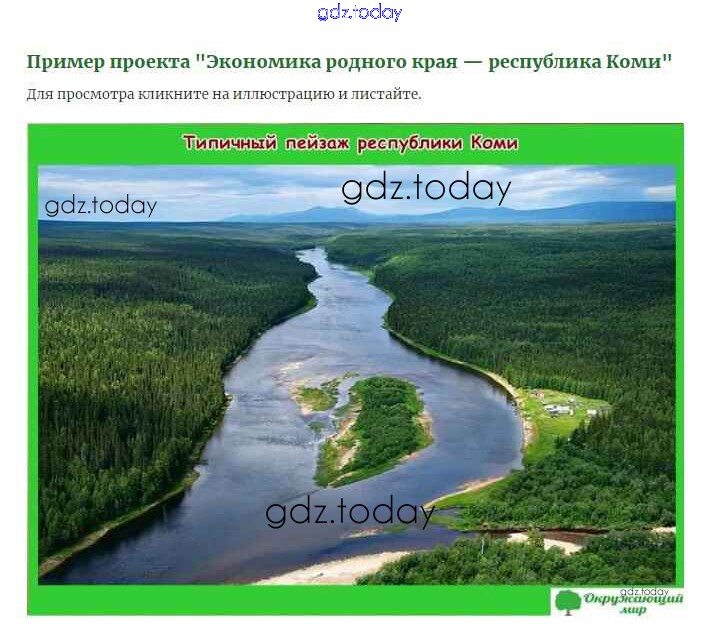 gdz.today

Пример проекта "Экономика родного края — республика Коми"

Для просмотра кликните на иллюстрацию и листайте.

Типичный пейзаж республики Коми

gdz.today

gdz.today

gdz.today

gdz.today

Окружающий мир